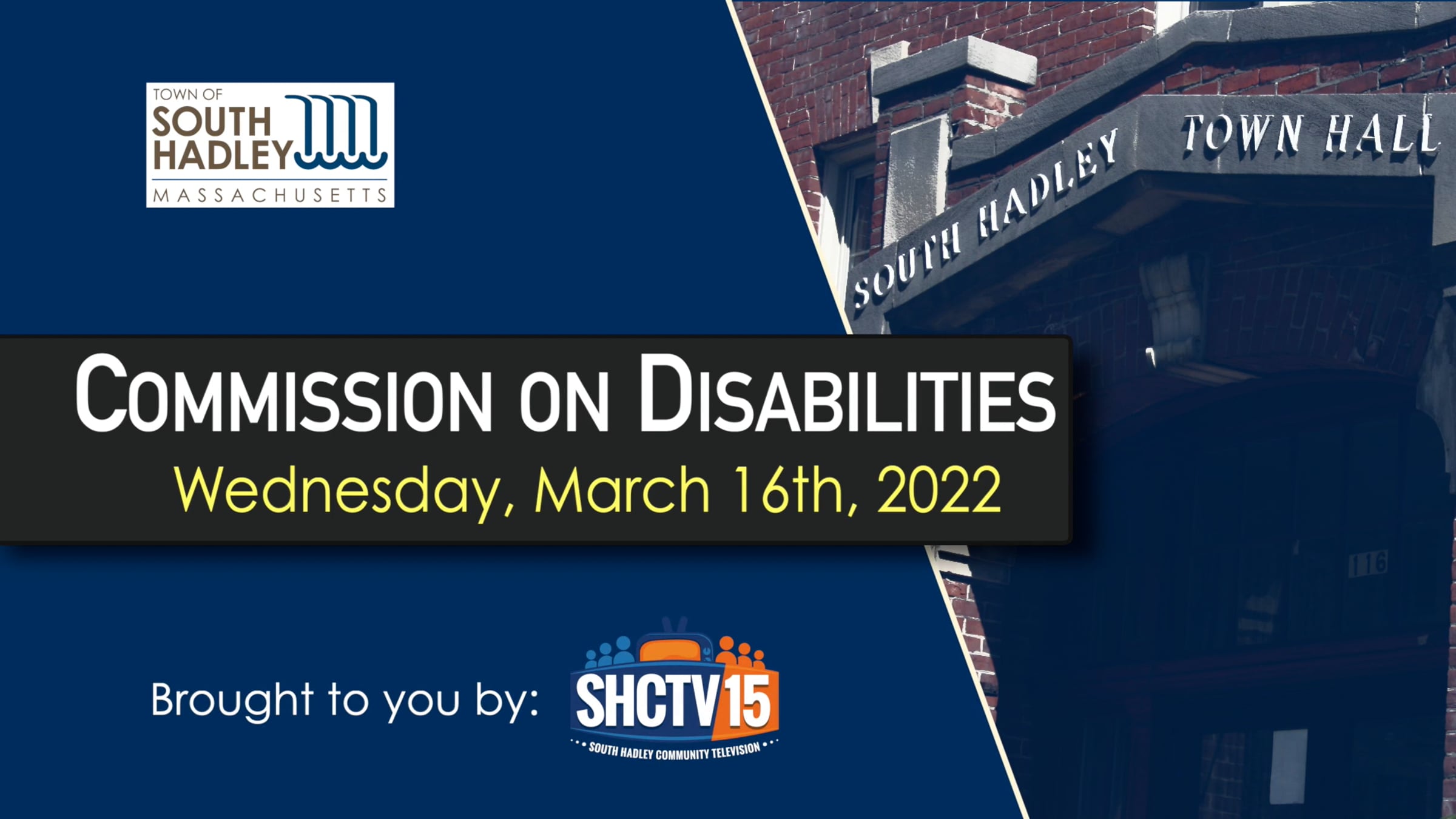 TOWN OF
SOUTH
HADLEY
MASSACHUSETTS

SOUTH HADLEY TOWN HALL

COMMISSION ON DISABILITIES
Wednesday, March 16th, 2022

116

Brought to you by: SHCTV15
SOUTH HADLEY COMMUNITY TELEVISION